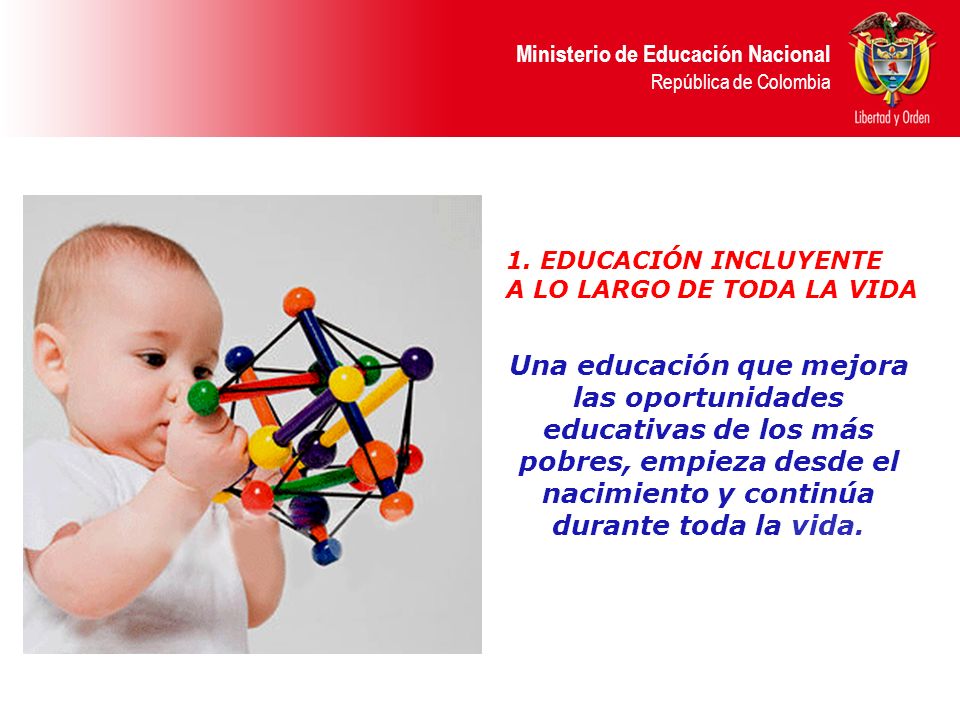 Ministerio de Educación Nacional
República de Colombia

Libertad y Orden

1. EDUCACIÓN INCLUYENTE A LO LARGO DE TODA LA VIDA

Una educación que mejora las oportunidades educativas de los más pobres, empieza desde el nacimiento y continúa durante toda la vida.